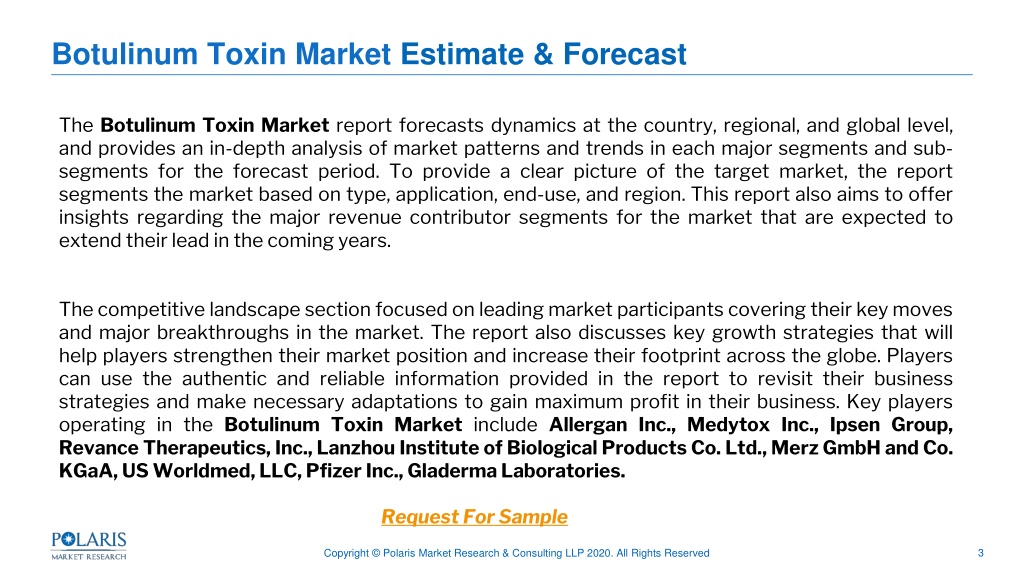 Botulinum Toxin Market Estimate & Forecast

The Botulinum Toxin Market report forecasts dynamics at the country, regional, and global level, and provides an in-depth analysis of market patterns and trends in each major segments and sub-segments for the forecast period. To provide a clear picture of the target market, the report segments the market based on type, application, end-use, and region. This report also aims to offer insights regarding the major revenue contributor segments for the market that are expected to extend their lead in the coming years.

The competitive landscape section focused on leading market participants covering their key moves and major breakthroughs in the market. The report also discusses key growth strategies that will help players strengthen their market position and increase their footprint across the globe. Players can use the authentic and reliable information provided in the report to revisit their business strategies and make necessary adaptations to gain maximum profit in their business. Key players operating in the Botulinum Toxin Market include Allergan Inc., Medytox Inc., Ipsen Group, Revance Therapeutics, Inc., Lanzhou Institute of Biological Products Co. Ltd., Merz GmbH and Co. KGaA, US Worldmed, LLC, Pfizer Inc., Gladerma Laboratories.

Request For Sample

POLARIS MARKET RESEARCH

Copyright © Polaris Market Research & Consulting LLP 2020. All Rights Reserved

3